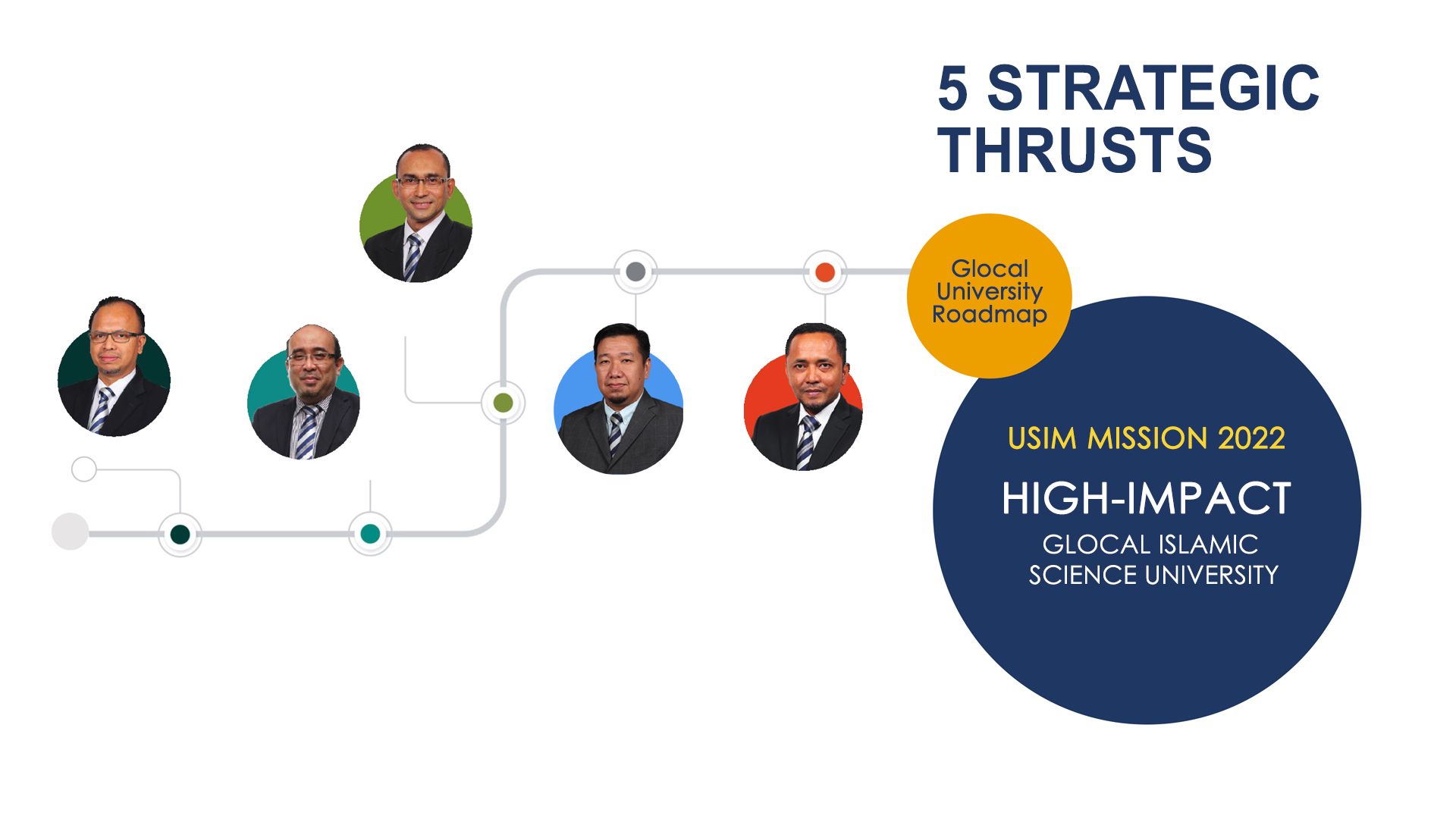 5 STRATEGIC THRUSTS

Glocal University Roadmap

USIM MISSION 2022

HIGH-IMPACT

GLOCAL ISLAMIC SCIENCE UNIVERSITY